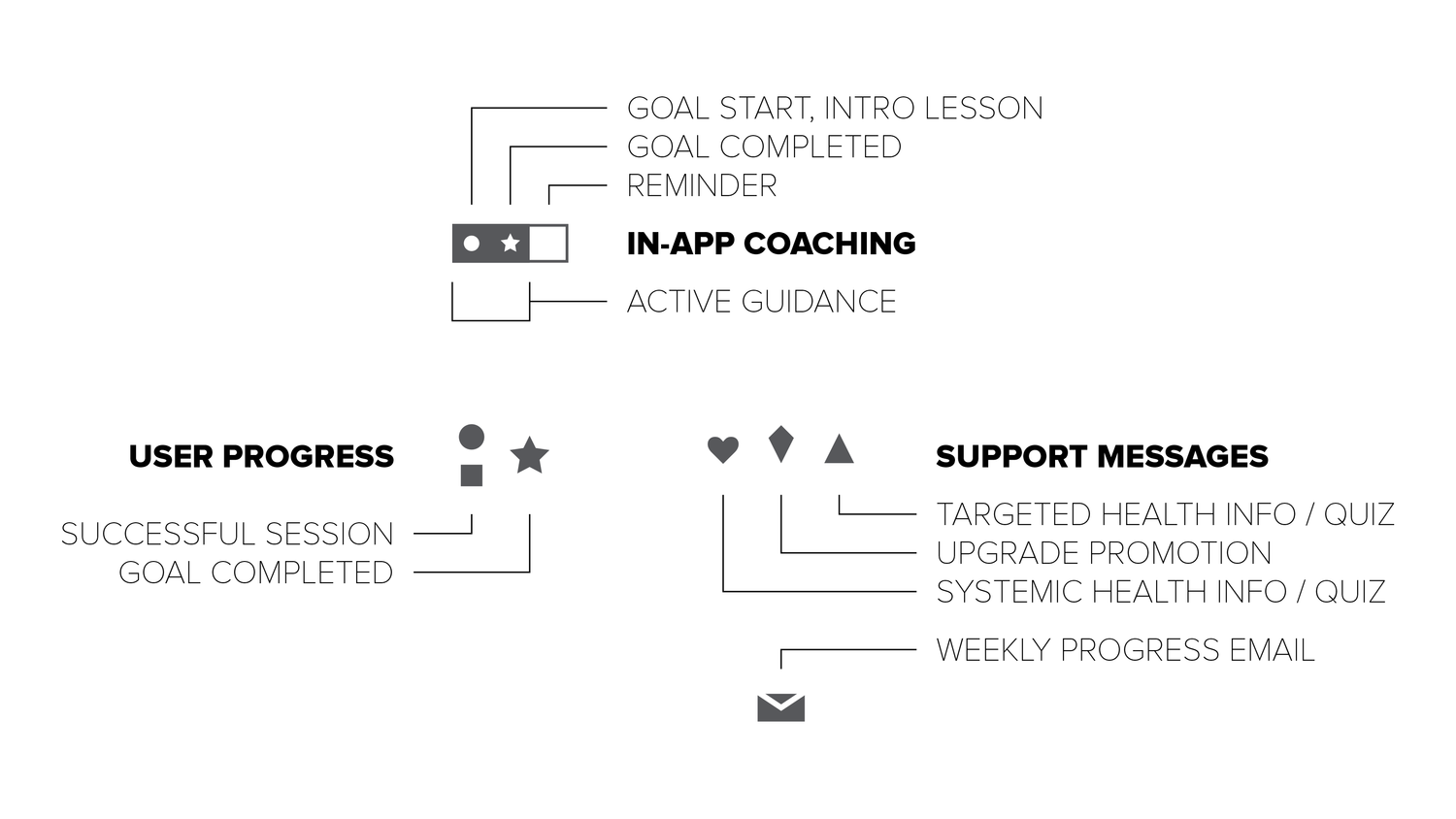 GOAL START, INTRO LESSON
GOAL COMPLETED
REMINDER

IN-APP COACHING

ACTIVE GUIDANCE

USER PROGRESS

SUCCESSFUL SESSION
GOAL COMPLETED

SUPPORT MESSAGES

TARGETED HEALTH INFO / QUIZ
UPGRADE PROMOTION
SYSTEMIC HEALTH INFO / QUIZ

WEEKLY PROGRESS EMAIL